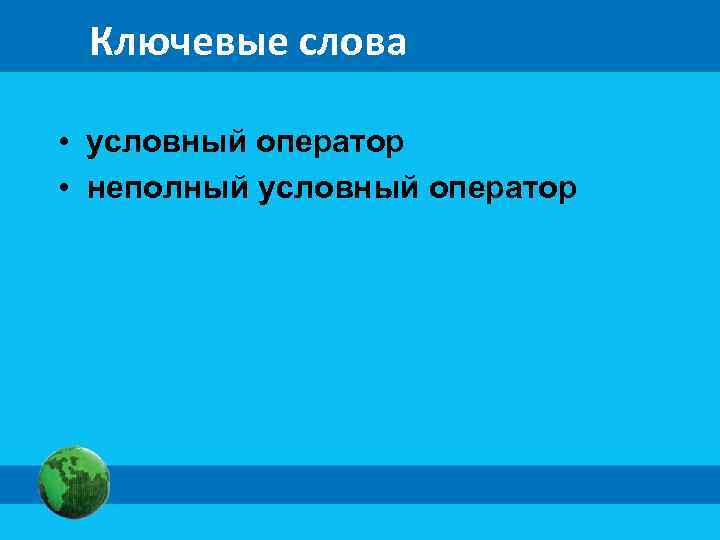 Ключевые слова

• условный оператор
• неполный условный оператор